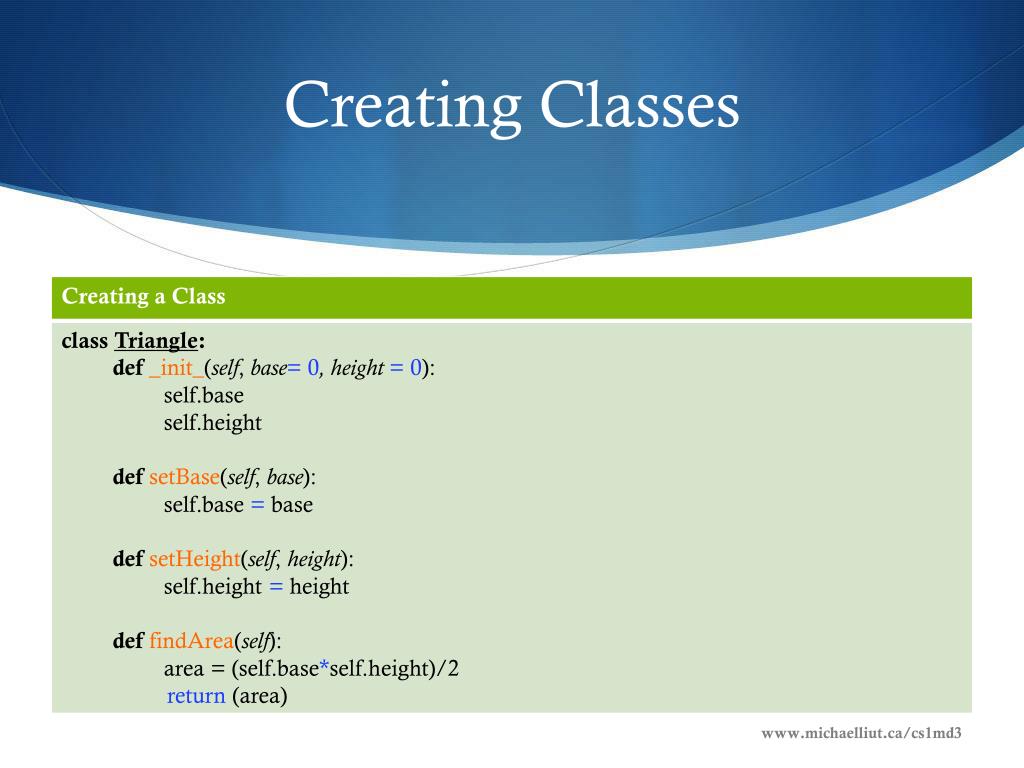 Creating Classes

Creating a Class

class Triangle:
def _init_(self, base= 0, height = 0):
self.base
self.height

def setBase(self, base):
self.base = base

def setHeight(self, height):
self.height = height

def findArea(self):
area = (self.base*self.height)/2
return (area)

www.michaelliut.ca/cs1md3